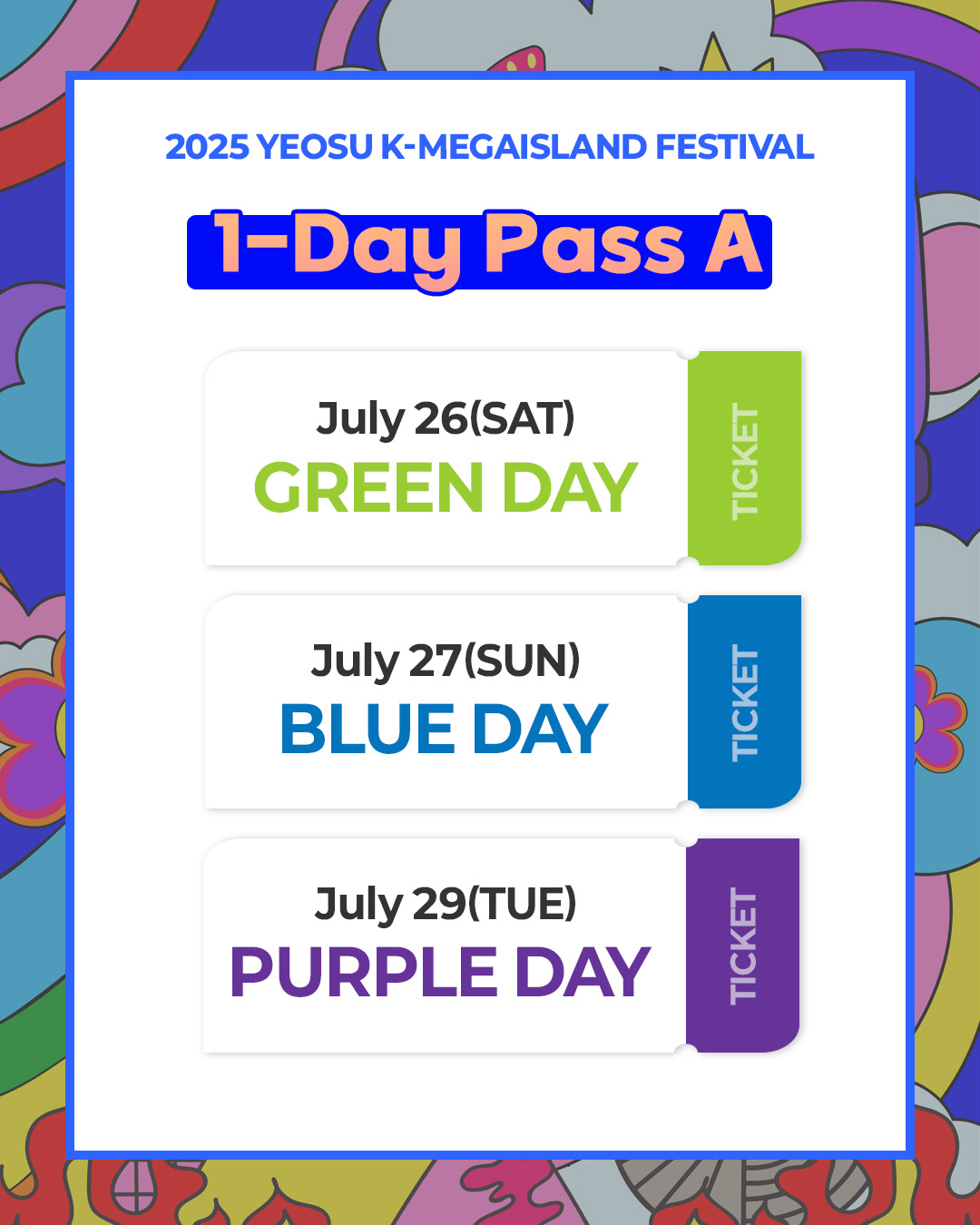 2025 YEOSU K-MEGAISLAND FESTIVAL

1-Day Pass A

July 26(SAT)
GREEN DAY

TICKET

July 27(SUN)
BLUE DAY

TICKET

July 29(TUE)
PURPLE DAY

TICKET